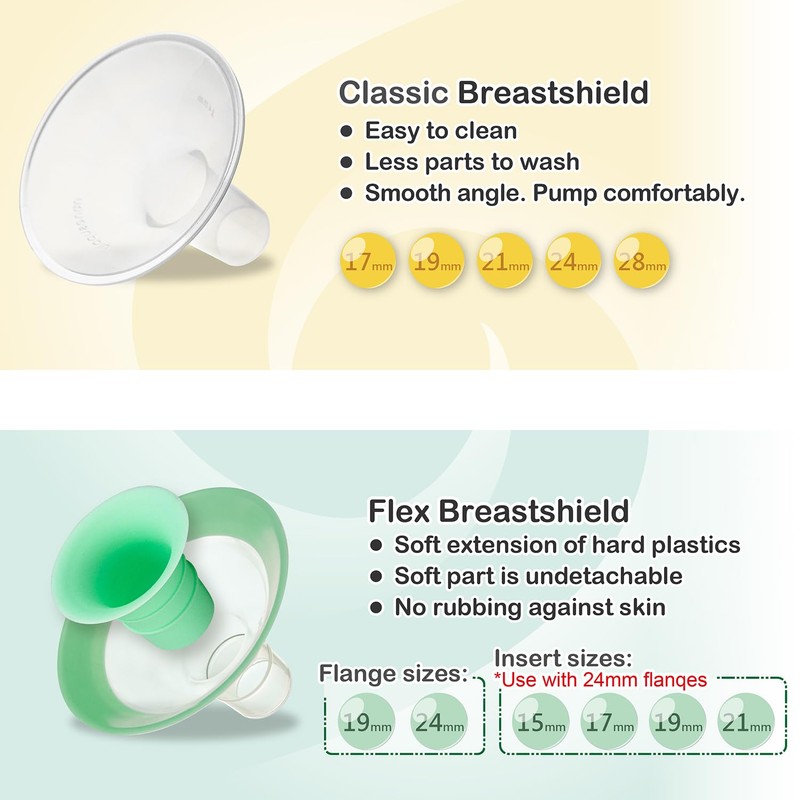 Classic Breastshield
● Easy to clean
● Less parts to wash
● Smooth angle. Pump comfortably.

17mm 19mm 21mm 24mm 28mm

Flex Breastshield
● Soft extension of hard plastics
● Soft part is undetachable
● No rubbing against skin

Flange sizes:
19mm 24mm

Insert sizes:
*Use with 24mm flanqes
15mm 17mm 19mm 21mm